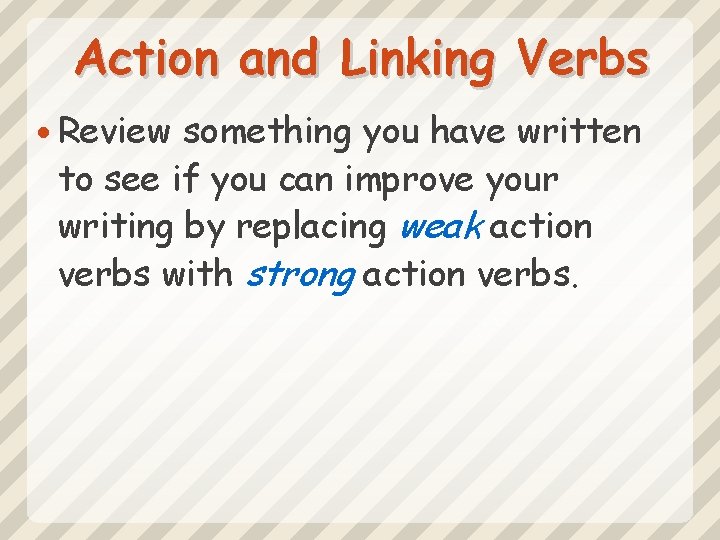 Action and Linking Verbs

• Review something you have written to see if you can improve your writing by replacing weak action verbs with strong action verbs.